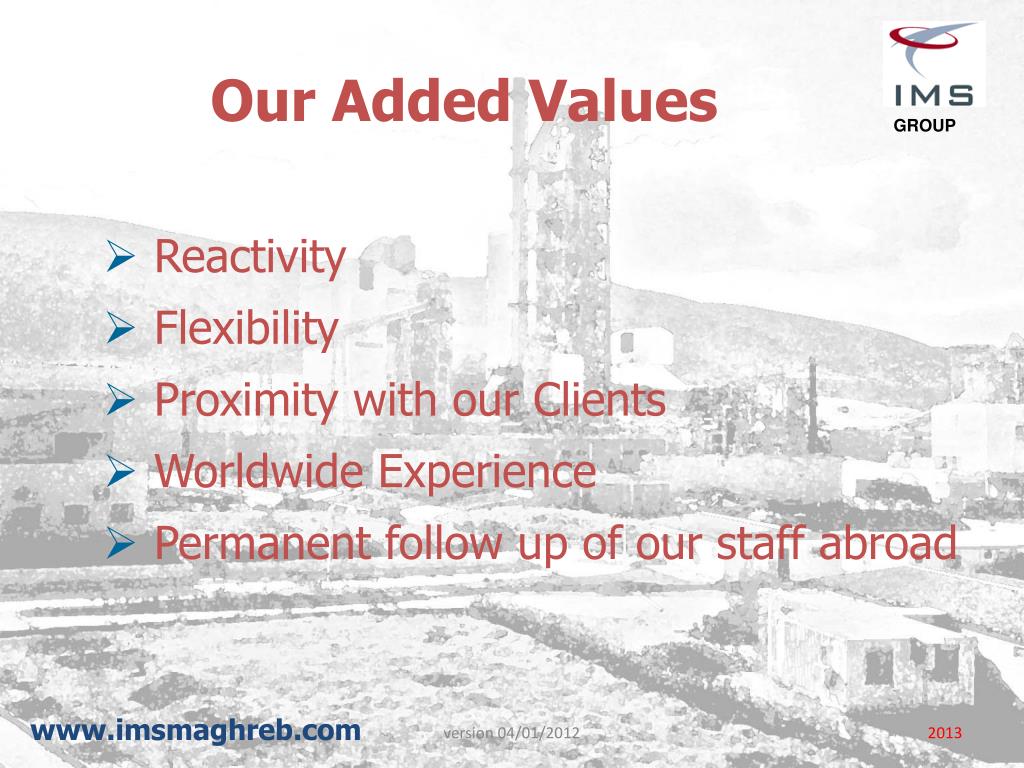 Our Added Values

IMS
GROUP

➢ Reactivity
➢ Flexibility
➢ Proximity with our Clients
➢ Worldwide Experience
➢ Permanent follow up of our staff abroad

www.imsmaghreb.com

version 04/01/2012

2013